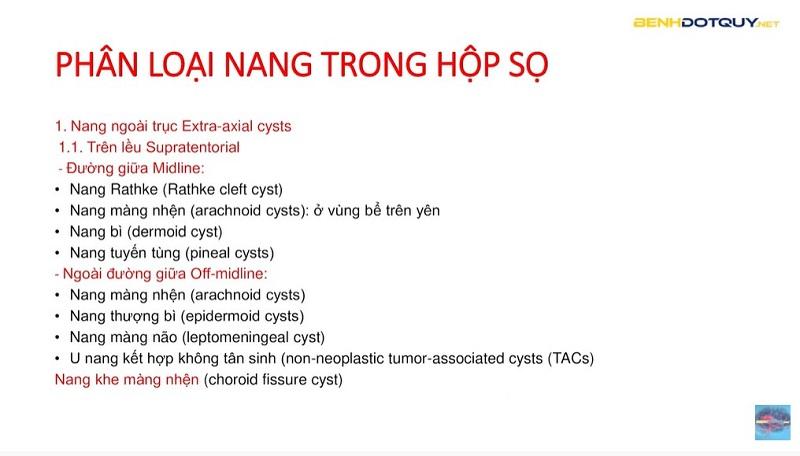 BENHDOTQUY.NET

PHÂN LOẠI NANG TRONG HỘP SỌ

1. Nang ngoài trục Extra-axial cysts
1.1. Trên lều Supratentorial
- Đường giữa Midline:
• Nang Rathke (Rathke cleft cyst)
• Nang màng nhện (arachnoid cysts): ở vùng bể trên yên
• Nang bì (dermoid cyst)
• Nang tuyến tùng (pineal cysts)
- Ngoài đường giữa Off-midline:
• Nang màng nhện (arachnoid cysts)
• Nang thượng bì (epidermoid cysts)
• Nang màng não (leptomeningeal cyst)
• U nang kết hợp không tân sinh (non-neoplastic tumor-associated cysts (TACs)
Nang khe màng nhện (choroid fissure cyst)